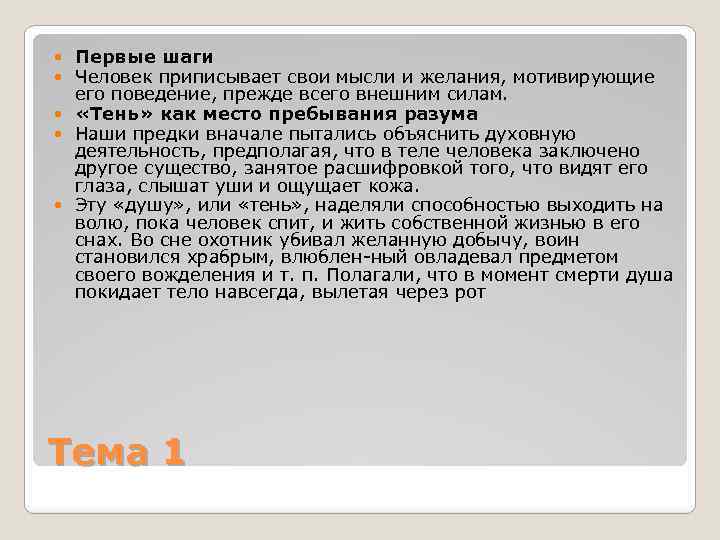 Первые шаги

Человек приписывает свои мысли и желания, мотивирующие его поведение, прежде всего внешним силам.

«Тень» как место пребывания разума

Наши предки вначале пытались объяснить духовную деятельность, предполагая, что в теле человека заключено другое существо, занятое расшифровкой того, что видят его глаза, слышат уши и ощущает кожа.

Эту «душу», или «тень», наделяли способностью выходить на волю, пока человек спит, и жить собственной жизнью в его снах. Во сне охотник убивал желанную добычу, воин становился храбрым, влюблен-ный овладевал предметом своего вожделения и т. п. Полагали, что в момент смерти душа покидает тело навсегда, вылетая через рот

Тема 1